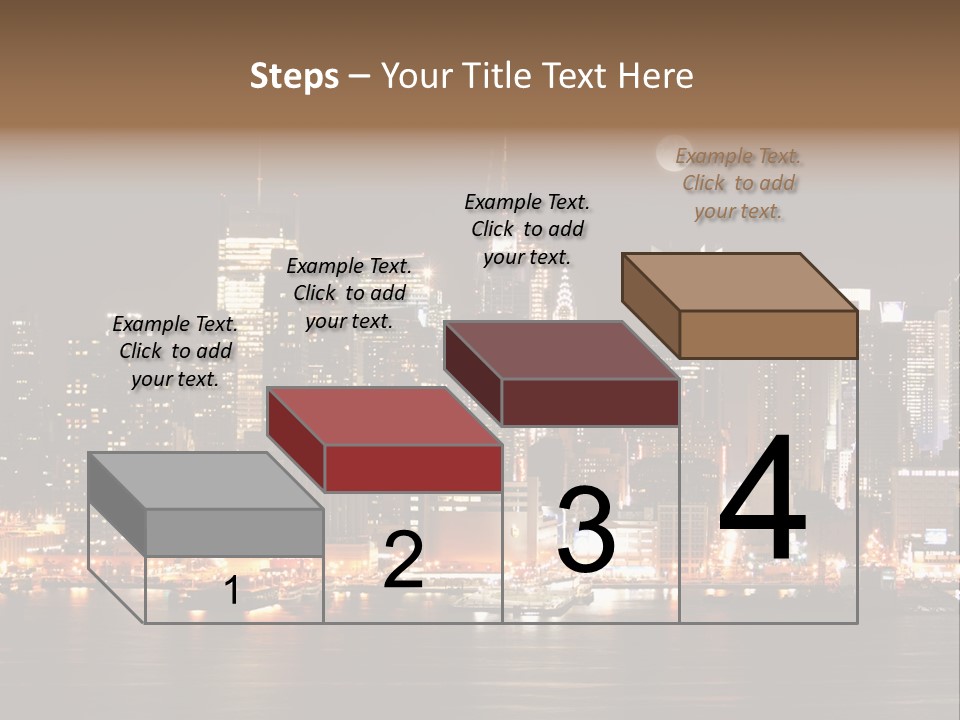 Steps – Your Title Text Here

Example Text. Click to add your text.

Example Text. Click to add your text.

Example Text. Click to add your text.

Example Text. Click to add your text.

1

2

3

4